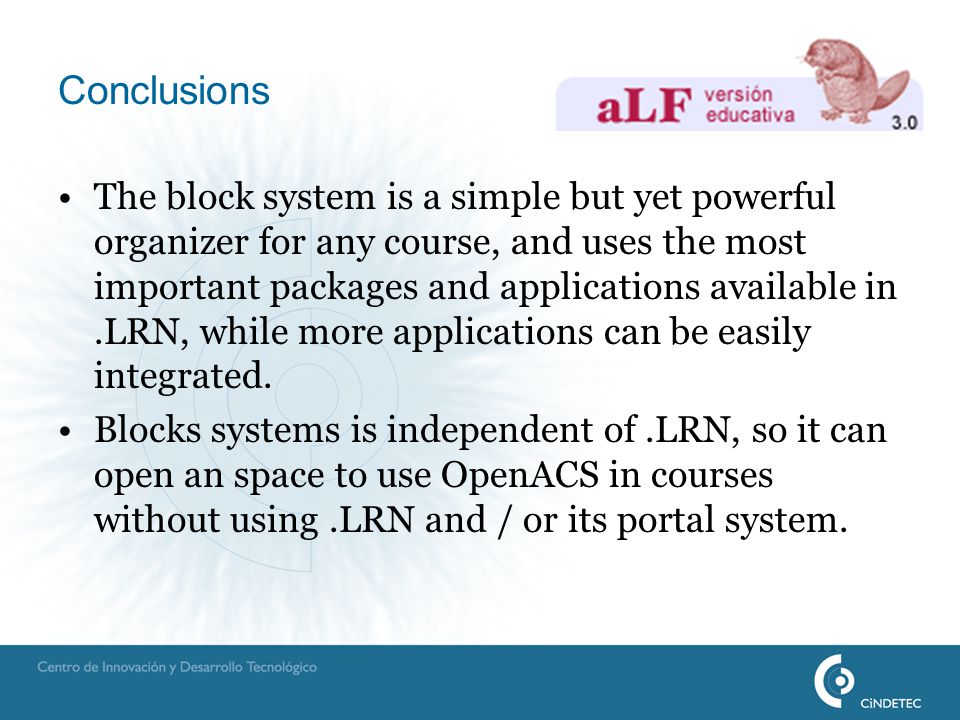 Conclusions

aLF versión educativa 3.0

• The block system is a simple but yet powerful organizer for any course, and uses the most important packages and applications available in .LRN, while more applications can be easily integrated.
• Blocks systems is independent of .LRN, so it can open an space to use OpenACS in courses without using .LRN and / or its portal system.

Centro de Innovación y Desarrollo Tecnológico

CiNDETEC